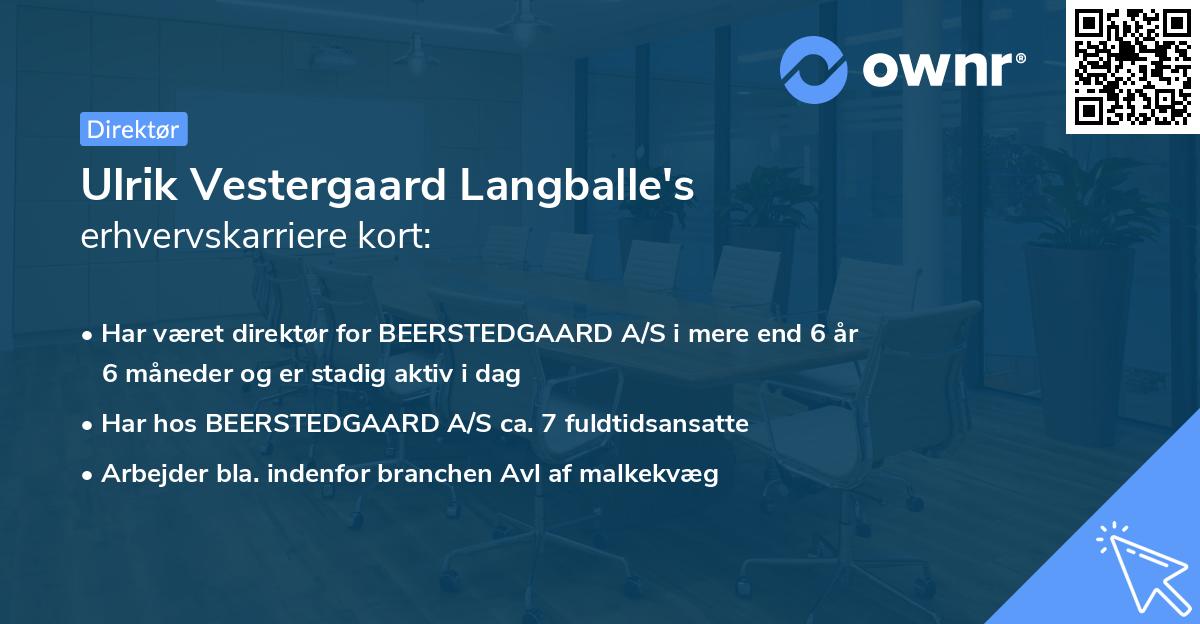 ownr®

Direktør

Ulrik Vestergaard Langballe's
erhvervskarriere kort:

• Har været direktør for BEERSTEDGAARD A/S i mere end 6 år 6 måneder og er stadig aktiv i dag
• Har hos BEERSTEDGAARD A/S ca. 7 fuldtidsansatte
• Arbejder bla. indenfor branchen Avl af malkekvæg